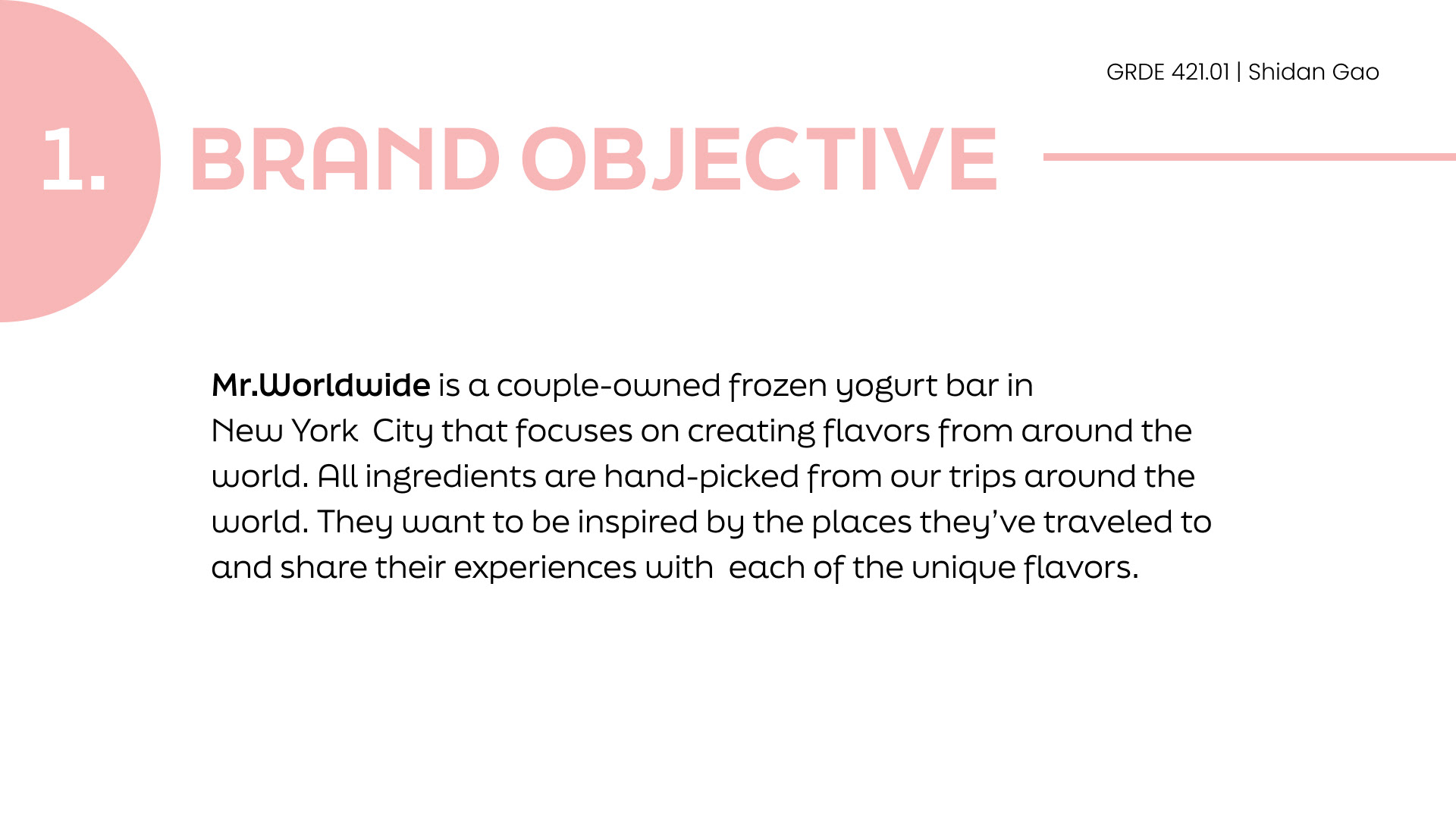 GRDE 421.01 | Shidan Gao

1. BRAND OBJECTIVE

Mr.Worldwide is a couple-owned frozen yogurt bar in New York City that focuses on creating flavors from around the world. All ingredients are hand-picked from our trips around the world. They want to be inspired by the places they've traveled to and share their experiences with each of the unique flavors.